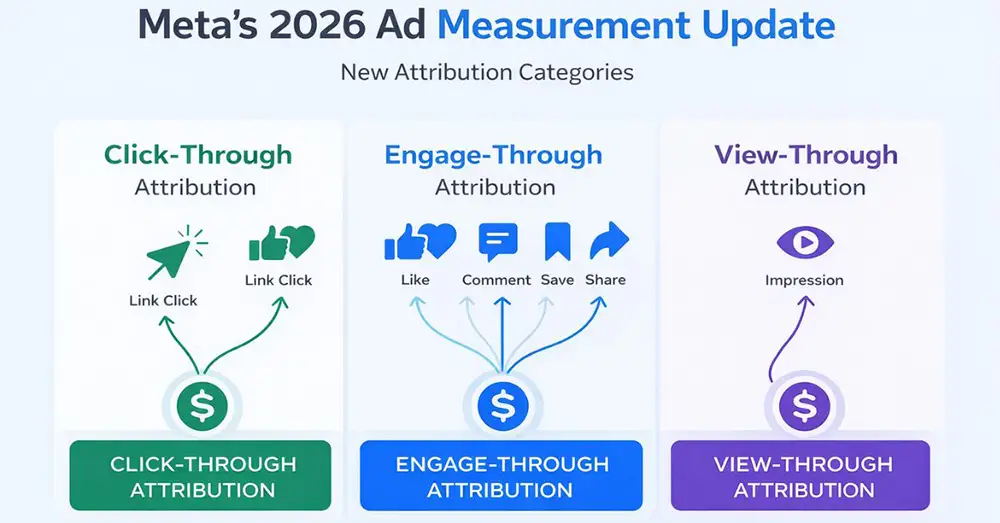 Meta's 2026 Ad Measurement Update

New Attribution Categories

Click-Through
Attribution

Link Click
Link Click

$

CLICK-THROUGH ATTRIBUTION

Engage-Through
Attribution

Like
Comment
Save
Share

$

ENGAGE-THROUGH ATTRIBUTION

View-Through
Attribution

Impression

$

VIEW-THROUGH ATTRIBUTION